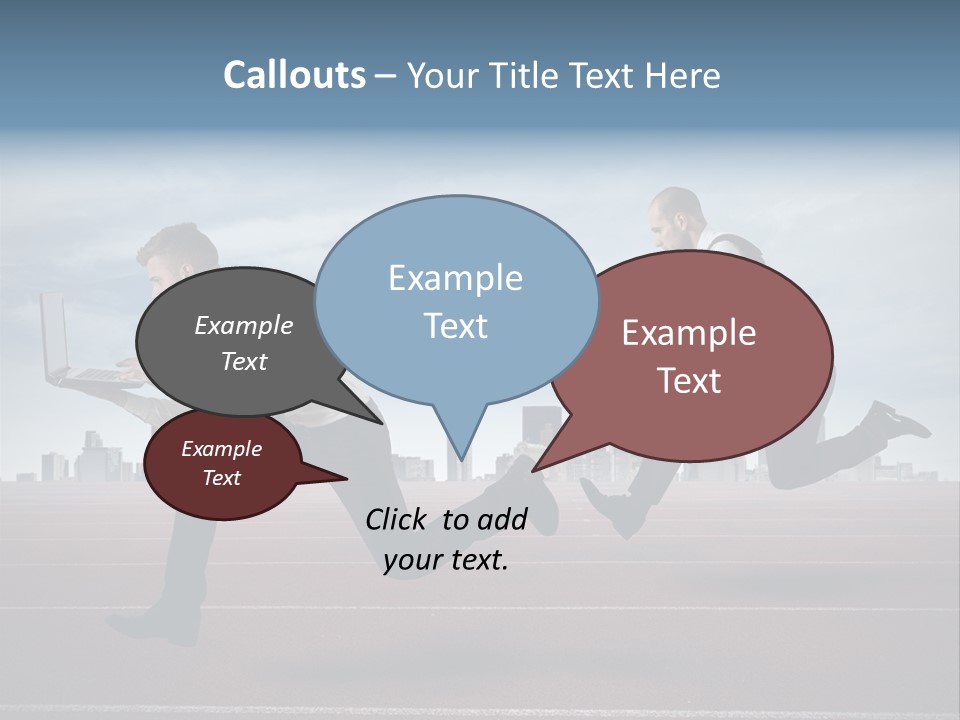 Callouts – Your Title Text Here

Example Text

Example Text

Example Text

Example Text

Click to add your text.